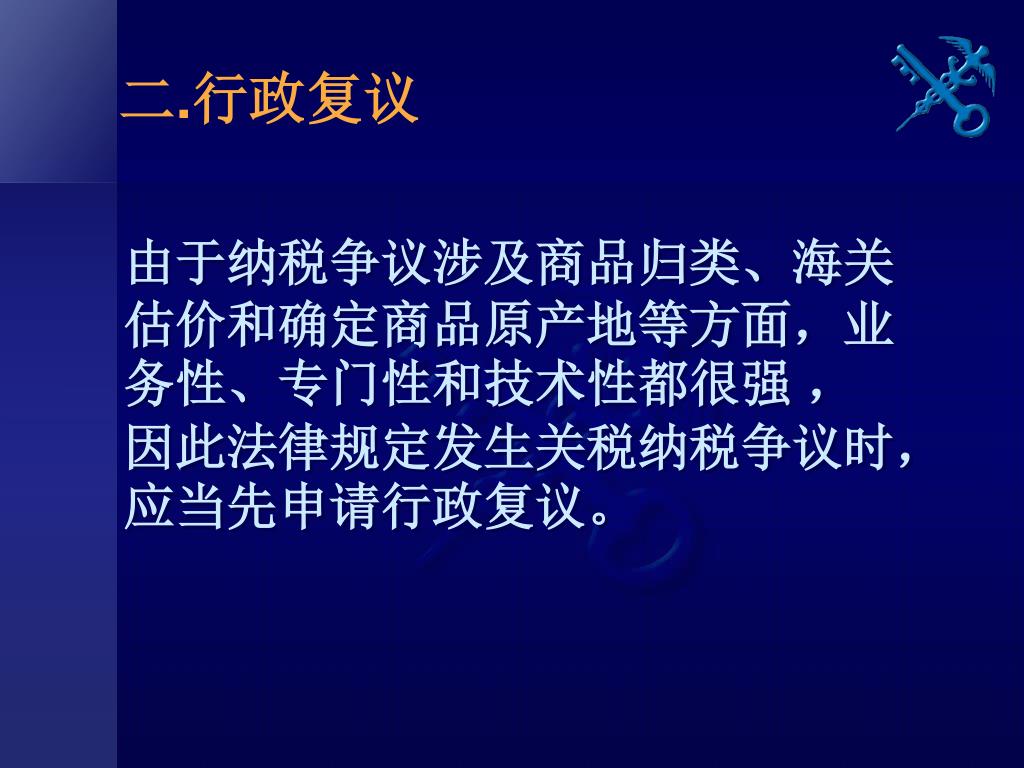 二.行政复议

由于纳税争议涉及商品归类、海关估价和确定商品原产地等方面，业务性、专门性和技术性都很强，因此法律规定发生关税纳税争议时，应当先申请行政复议。